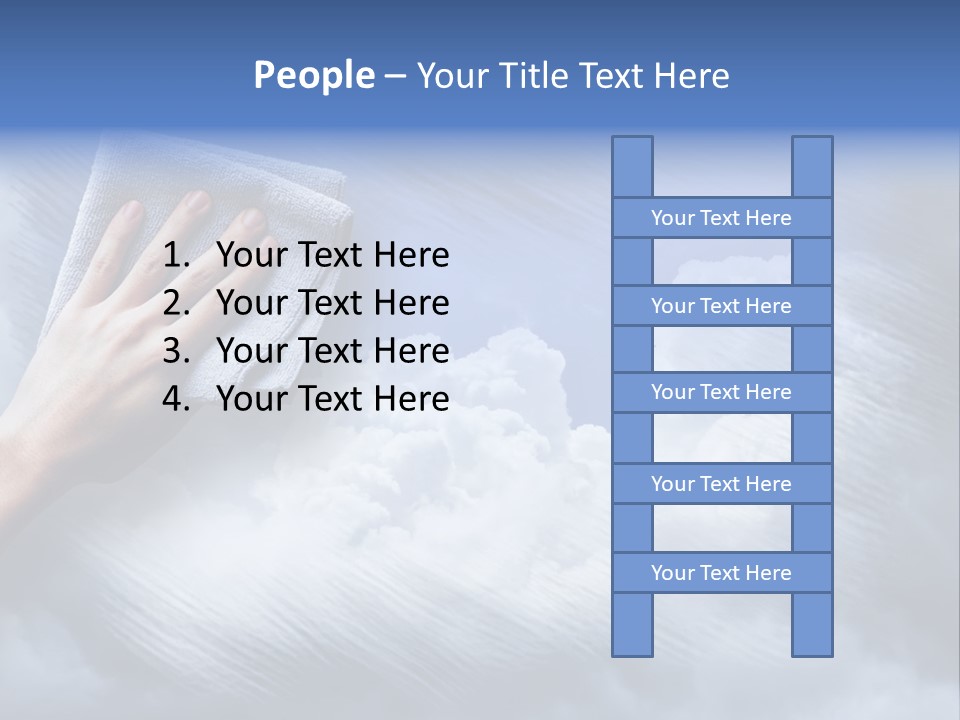 People – Your Title Text Here

1. Your Text Here
2. Your Text Here
3. Your Text Here
4. Your Text Here

Your Text Here

Your Text Here

Your Text Here

Your Text Here

Your Text Here